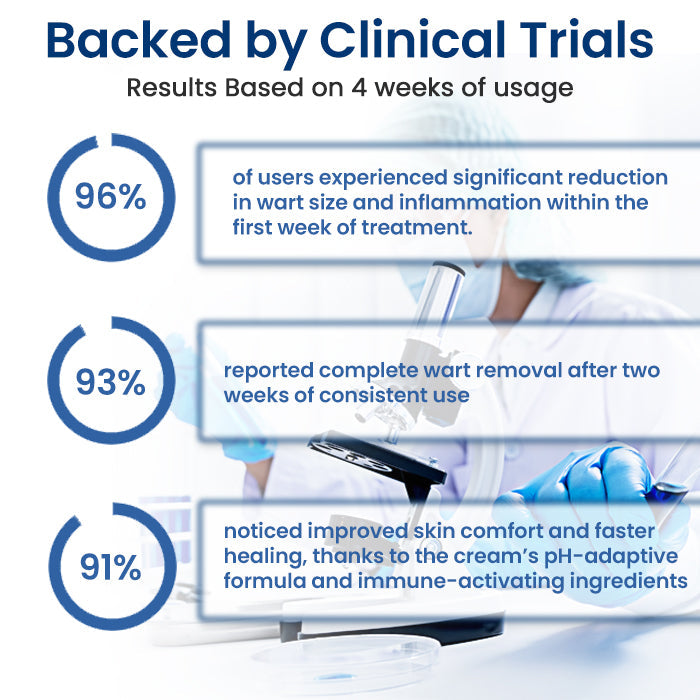 Backed by Clinical Trials

Results Based on 4 weeks of usage

96%

of users experienced significant reduction in wart size and inflammation within the first week of treatment.

93%

reported complete wart removal after two weeks of consistent use

91%

noticed improved skin comfort and faster healing, thanks to the cream's pH-adaptive formula and immune-activating ingredients